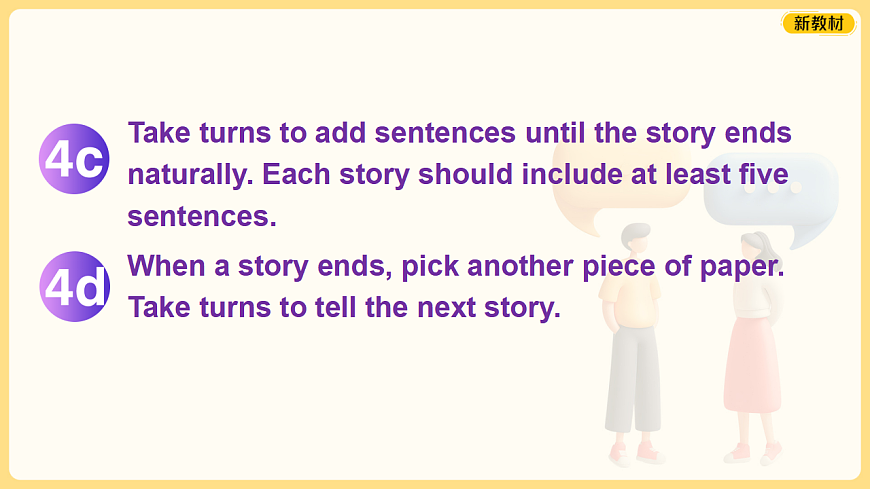 新教材

4c Take turns to add sentences until the story ends naturally. Each story should include at least five sentences.

4d When a story ends, pick another piece of paper. Take turns to tell the next story.